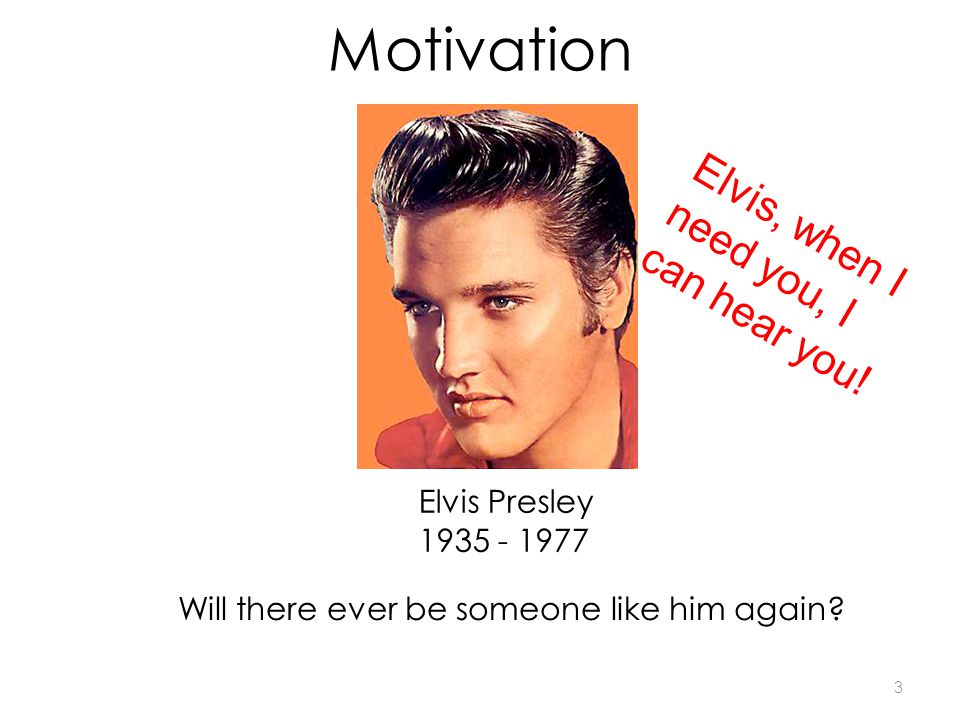 Motivation

Elvis, when I need you, I can hear you!

Elvis Presley
1935 - 1977

Will there ever be someone like him again?

3